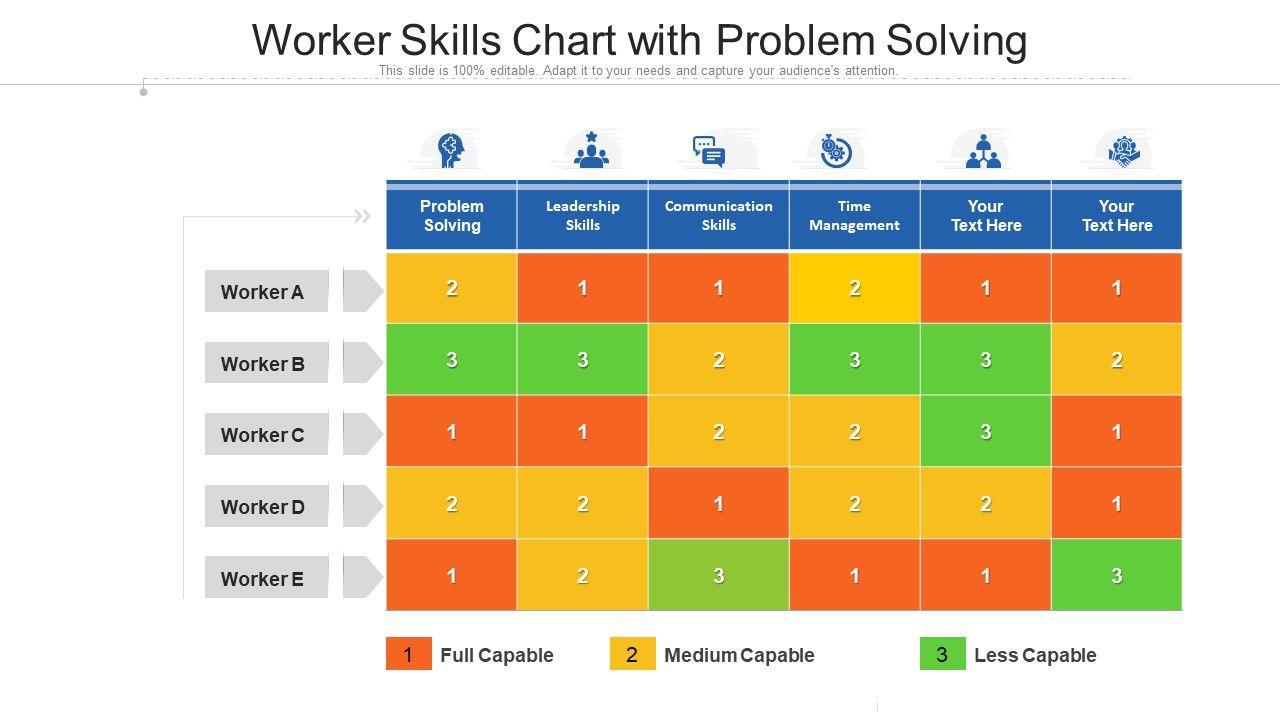 Worker Skills Chart with Problem Solving

This slide is 100% editable. Adapt it to your needs and capture your audience's attention.

| | Problem Solving | Leadership Skills | Communication Skills | Time Management | Your Text Here | Your Text Here |
|---|---|---|---|---|---|---|
| Worker A | 2 | 1 | 1 | 2 | 1 | 1 |
| Worker B | 3 | 3 | 2 | 3 | 3 | 2 |
| Worker C | 1 | 1 | 2 | 2 | 3 | 1 |
| Worker D | 2 | 2 | 1 | 2 | 2 | 1 |
| Worker E | 1 | 2 | 3 | 1 | 1 | 3 |

1 Full Capable
2 Medium Capable
3 Less Capable